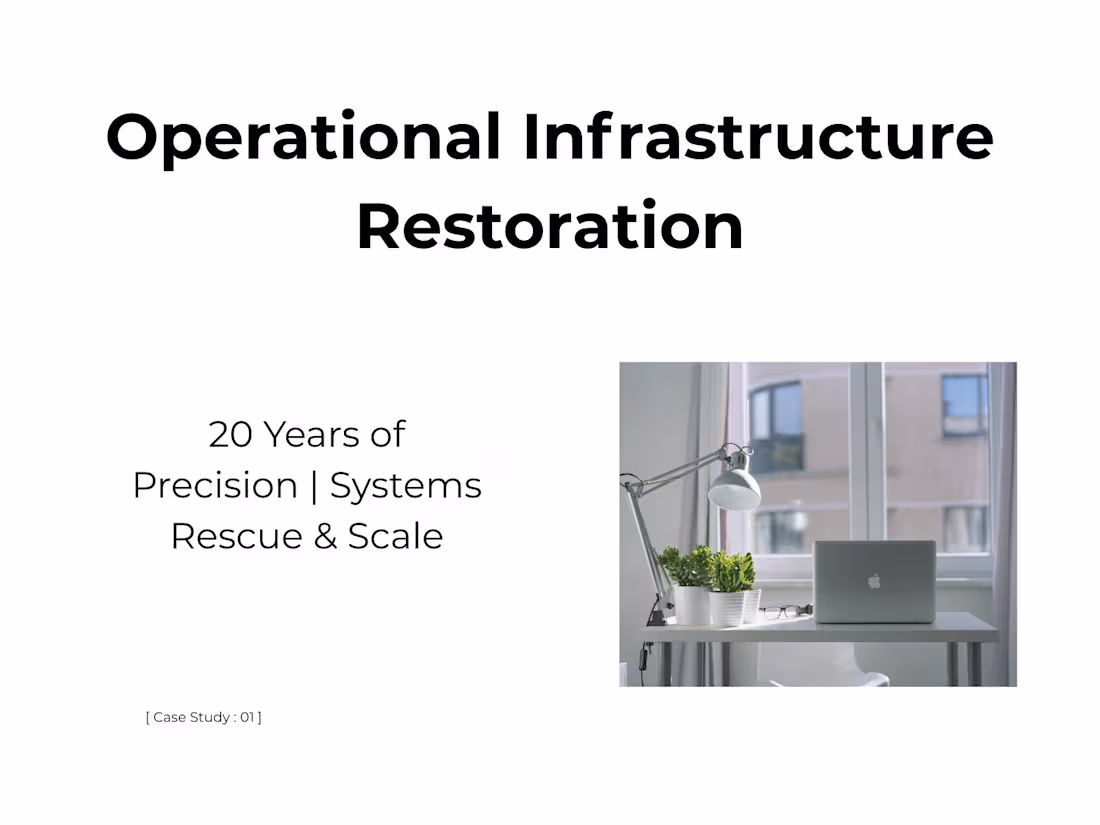 Operational Infrastructure Restoration

20 Years of Precision | Systems Rescue & Scale

[ Case Study : 01 ]